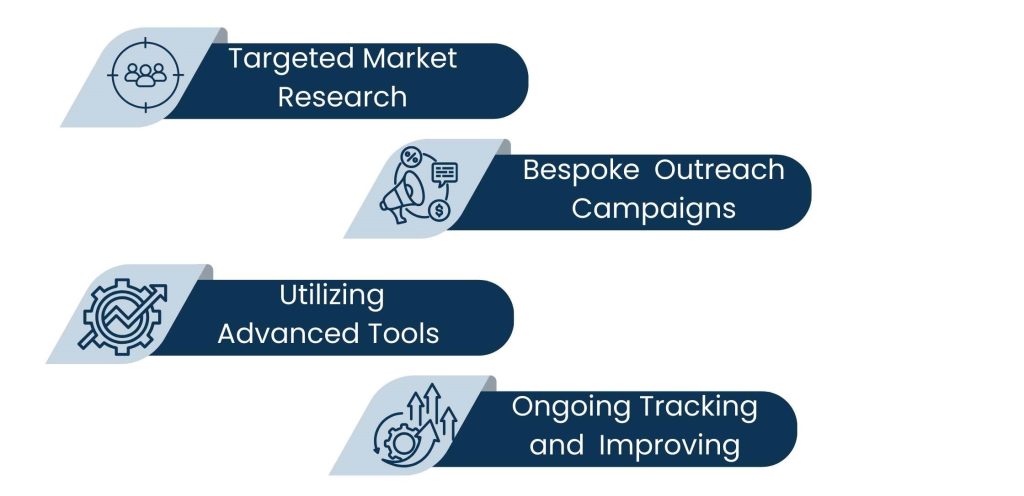 Targeted Market Research

Bespoke Outreach Campaigns

Utilizing Advanced Tools

Ongoing Tracking and Improving